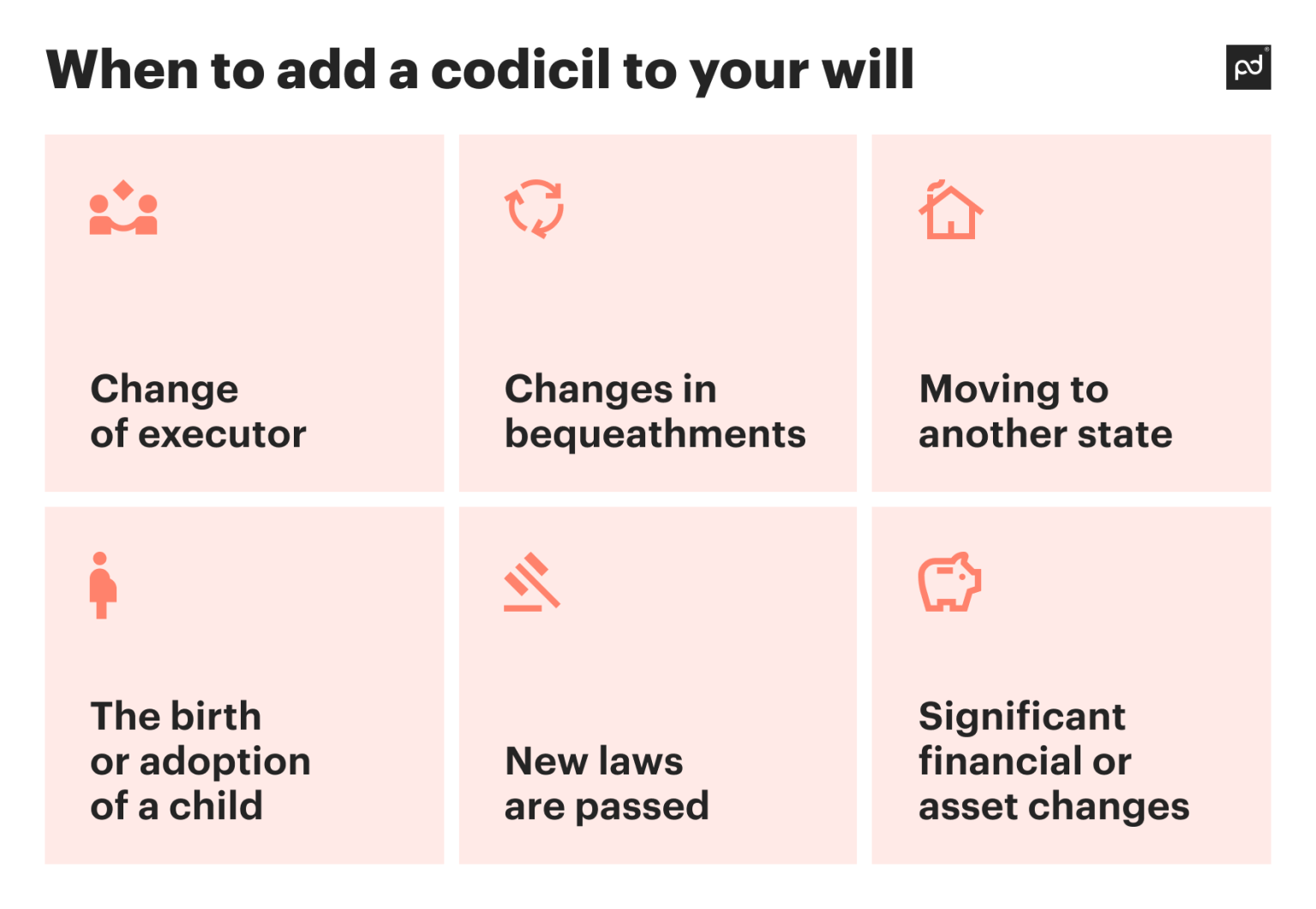 When to add a codicil to your will

pd

Change of executor

Changes in bequeathments

Moving to another state

The birth or adoption of a child

New laws are passed

Significant financial or asset changes